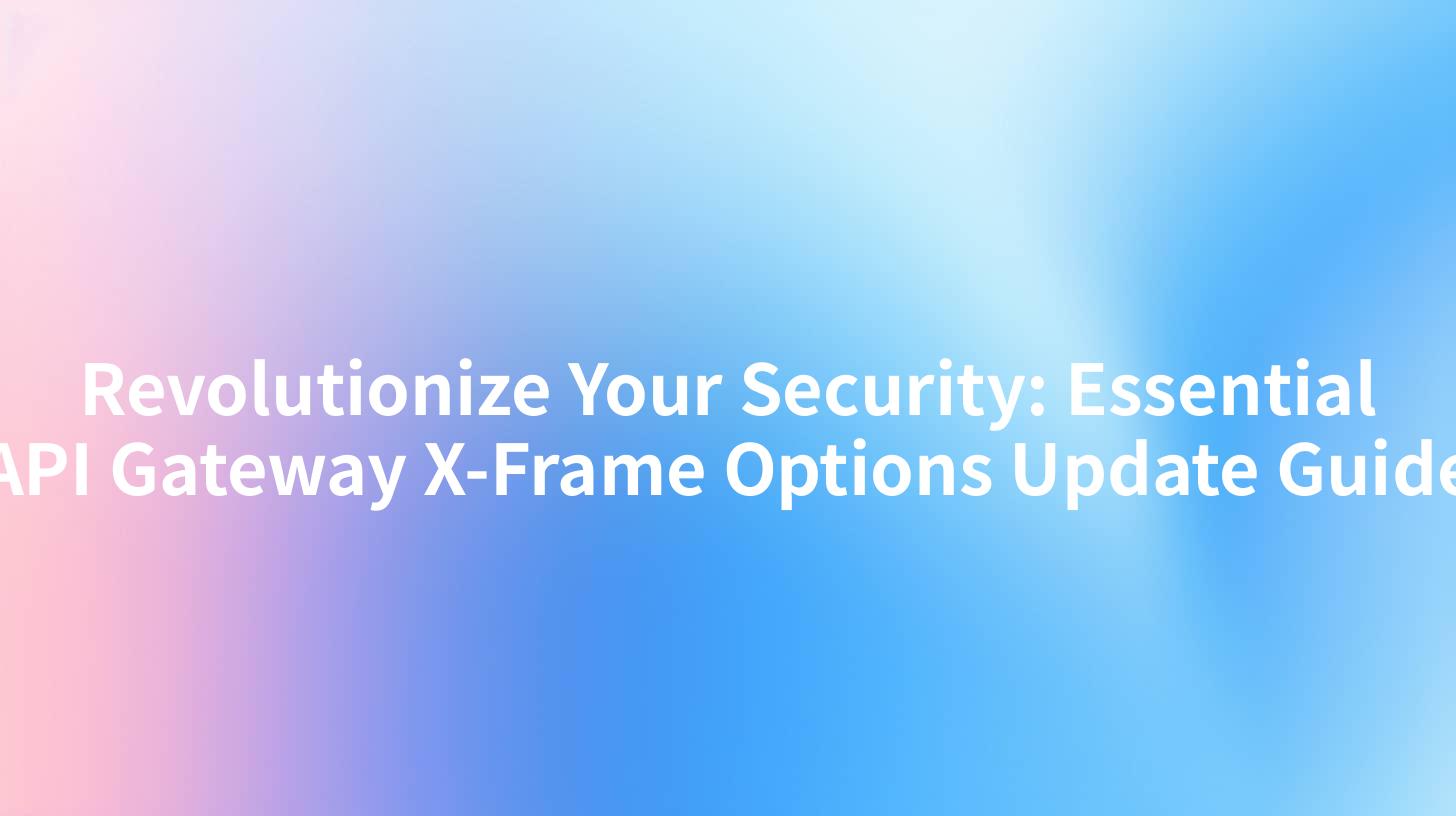 Revolutionize Your Security: Essential API Gateway X-Frame Options Update Guide